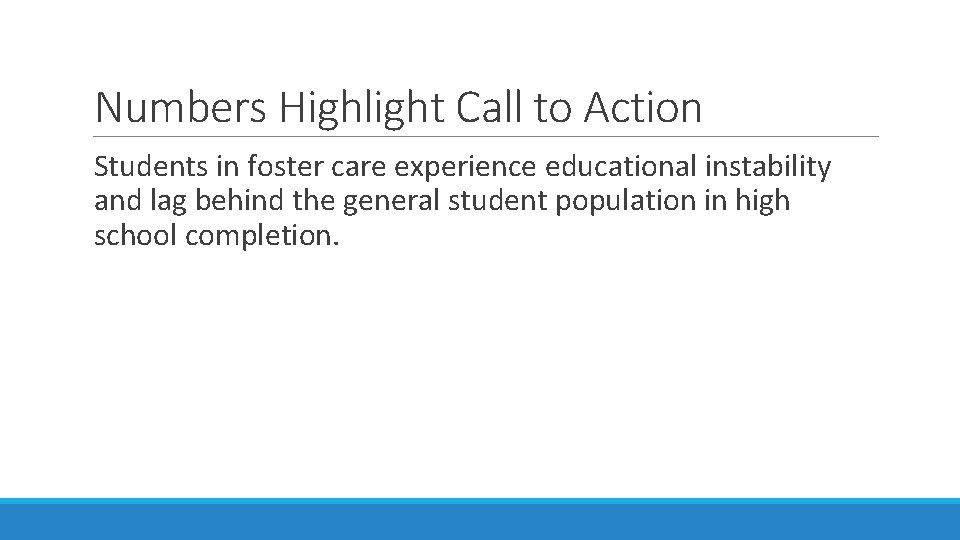 Numbers Highlight Call to Action

Students in foster care experience educational instability and lag behind the general student population in high school completion.